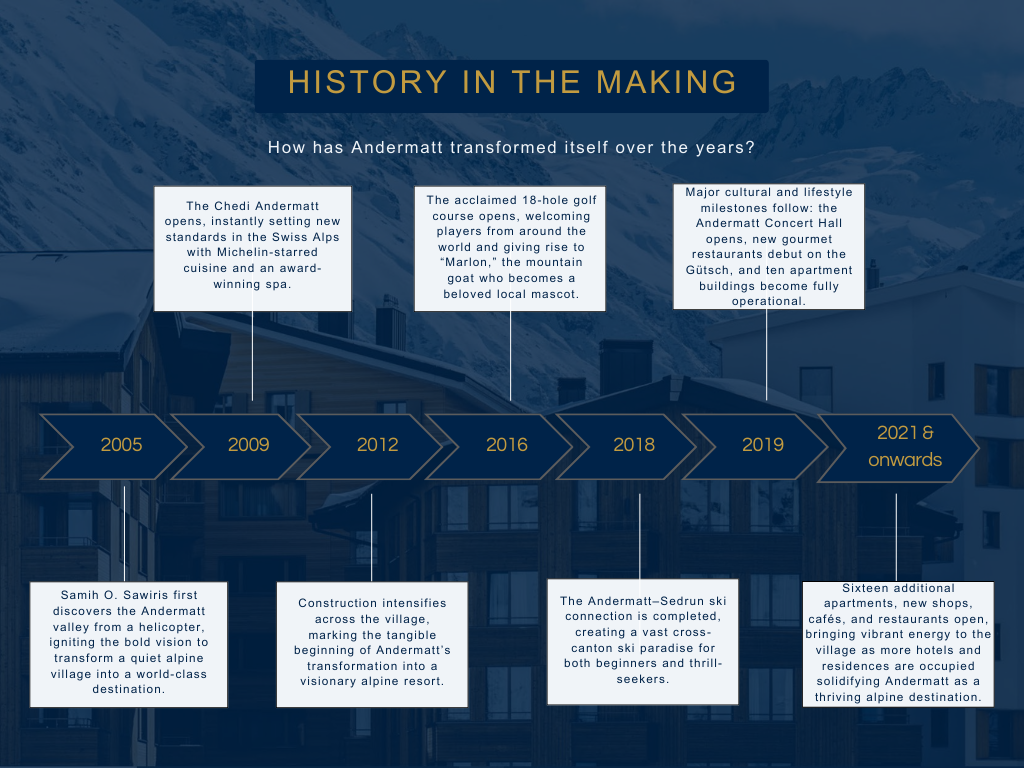 HISTORY IN THE MAKING

How has Andermatt transformed itself over the years?

The Chedi Andermatt opens, instantly setting new standards in the Swiss Alps with Michelin-starred cuisine and an award-winning spa.

The acclaimed 18-hole golf course opens, welcoming players from around the world and giving rise to "Marlon," the mountain goat who becomes a beloved local mascot.

Major cultural and lifestyle milestones follow: the Andermatt Concert Hall opens, new gourmet restaurants debut on the Gütsch, and ten apartment buildings become fully operational.

2005

2009

2012

2016

2018

2019

2021 & onwards

Samih O. Sawiris first discovers the Andermatt valley from a helicopter, igniting the bold vision to transform a quiet alpine village into a world-class destination.

Construction intensifies across the village, marking the tangible beginning of Andermatt's transformation into a visionary alpine resort.

The Andermatt–Sedrun ski connection is completed, creating a vast cross-canton ski paradise for both beginners and thrill-seekers.

Sixteen additional apartments, new shops, cafés, and restaurants open, bringing vibrant energy to the village as more hotels and residences are occupied solidifying Andermatt as a thriving alpine destination.